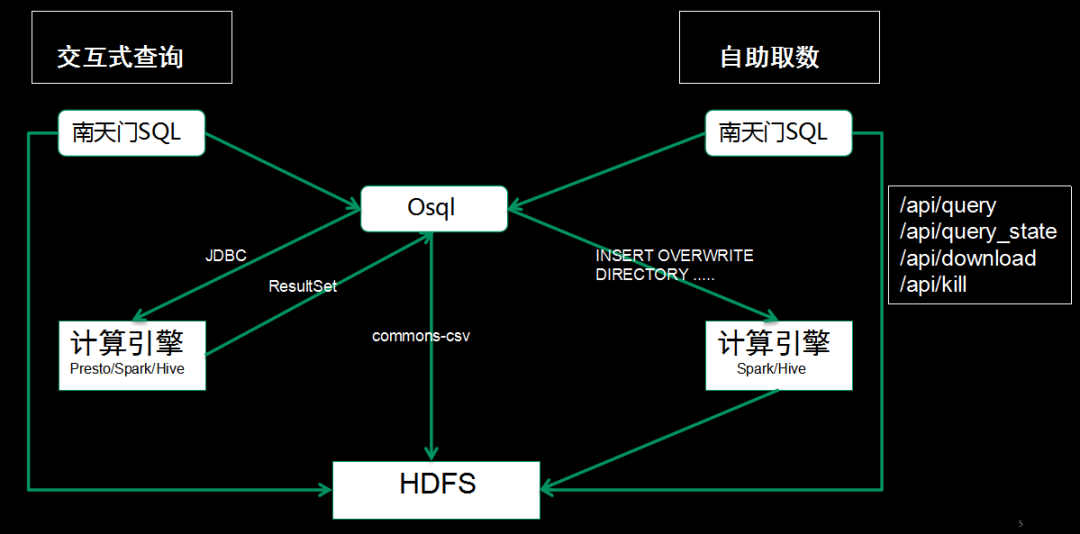 交互式查询

自助取数

南天门SQL

南天门SQL

Osql

/api/query
/api/query_state
/api/download
/api/kill

JDBC

ResultSet

INSERT OVERWRITE DIRECTORY .....

commons-csv

计算引擎
Presto/Spark/Hive

计算引擎
Spark/Hive

HDFS

5